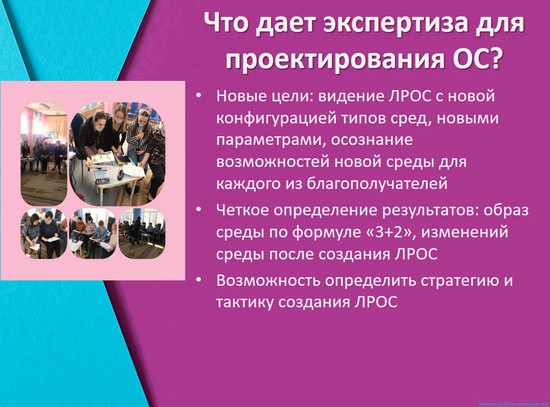 Что дает экспертиза для проектирования ОС?

• Новые цели: видение ЛРОС с новой конфигурацией типов сред, новыми параметрами, осознание возможностей новой среды для каждого из благополучателей

• Четкое определение результатов: образ среды по формуле «3+2», изменений среды после создания ЛРОС

• Возможность определить стратегию и тактику создания ЛРОС

presentation-creation.ru